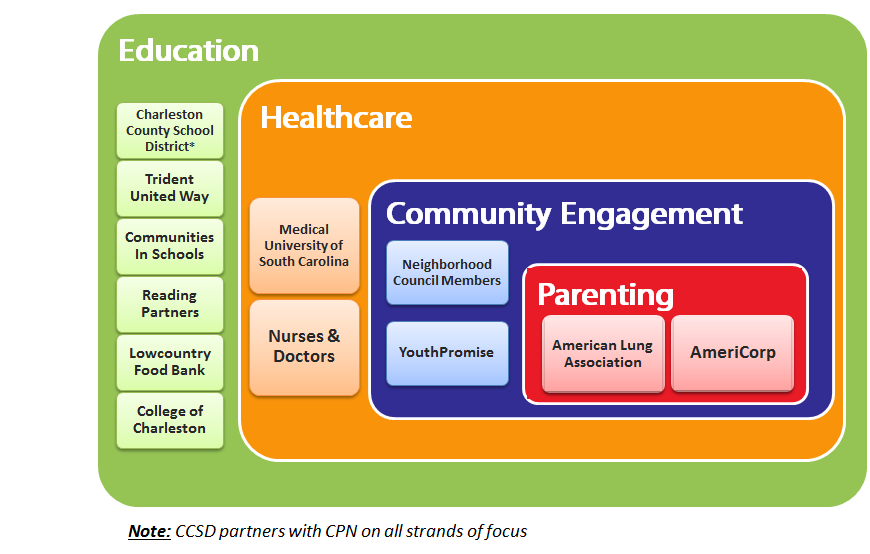 Education

Charleston County School District*

Trident United Way

Communities In Schools

Reading Partners

Lowcountry Food Bank

College of Charleston

Healthcare

Medical University of South Carolina

Nurses & Doctors

Community Engagement

Neighborhood Council Members

YouthPromise

Parenting

American Lung Association

AmeriCorp

Note: CCSD partners with CPN on all strands of focus